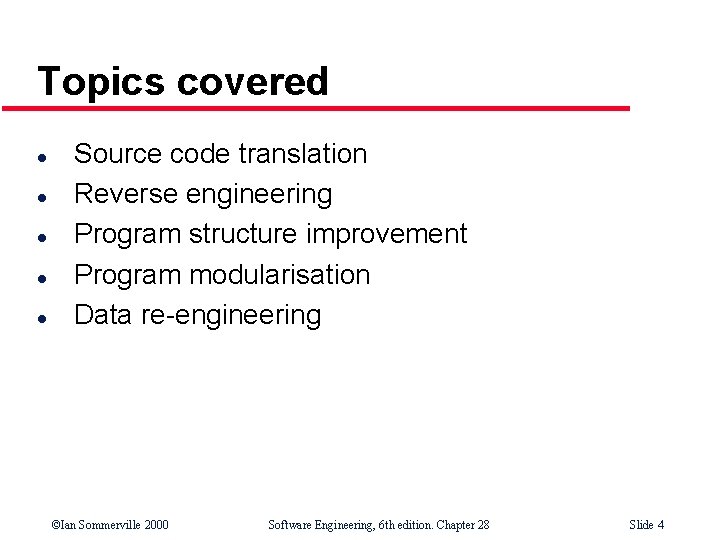 Topics covered

- Source code translation
- Reverse engineering
- Program structure improvement
- Program modularisation
- Data re-engineering

©Ian Sommerville 2000 Software Engineering, 6th edition. Chapter 28 Slide 4